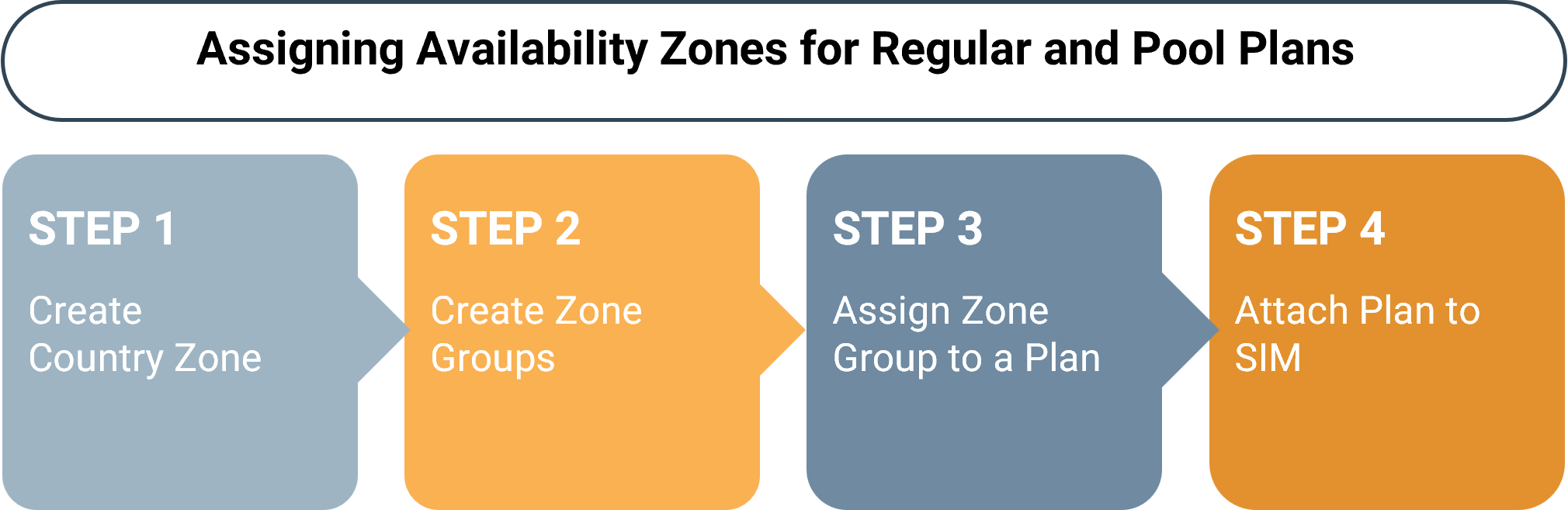 Assigning Availability Zones for Regular and Pool Plans

STEP 1

Create Country Zone

STEP 2

Create Zone Groups

STEP 3

Assign Zone Group to a Plan

STEP 4

Attach Plan to SIM